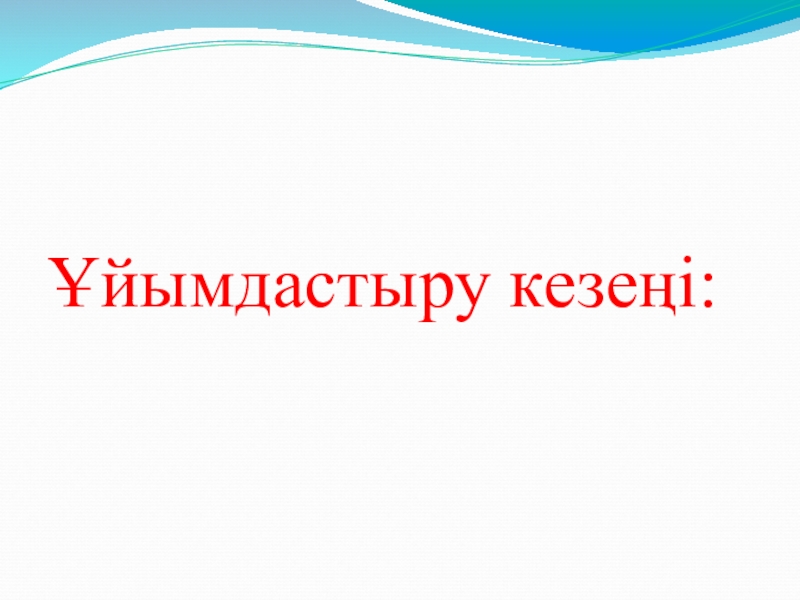 Ұйымдастыру кезеңі: